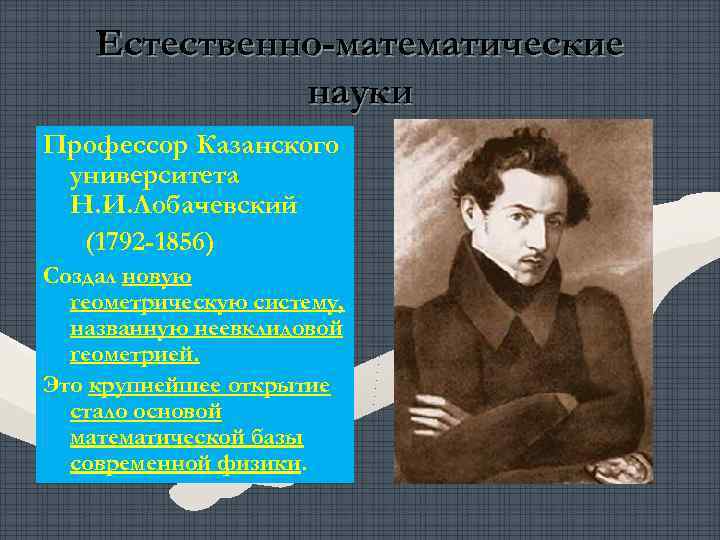 Естественно-математические науки

Профессор Казанского университета Н.И.Лобачевский

(1792-1856)

Создал новую геометрическую систему, названную неевклидовой геометрией.

Это крупнейшее открытие стало основой математической базы современной физики.